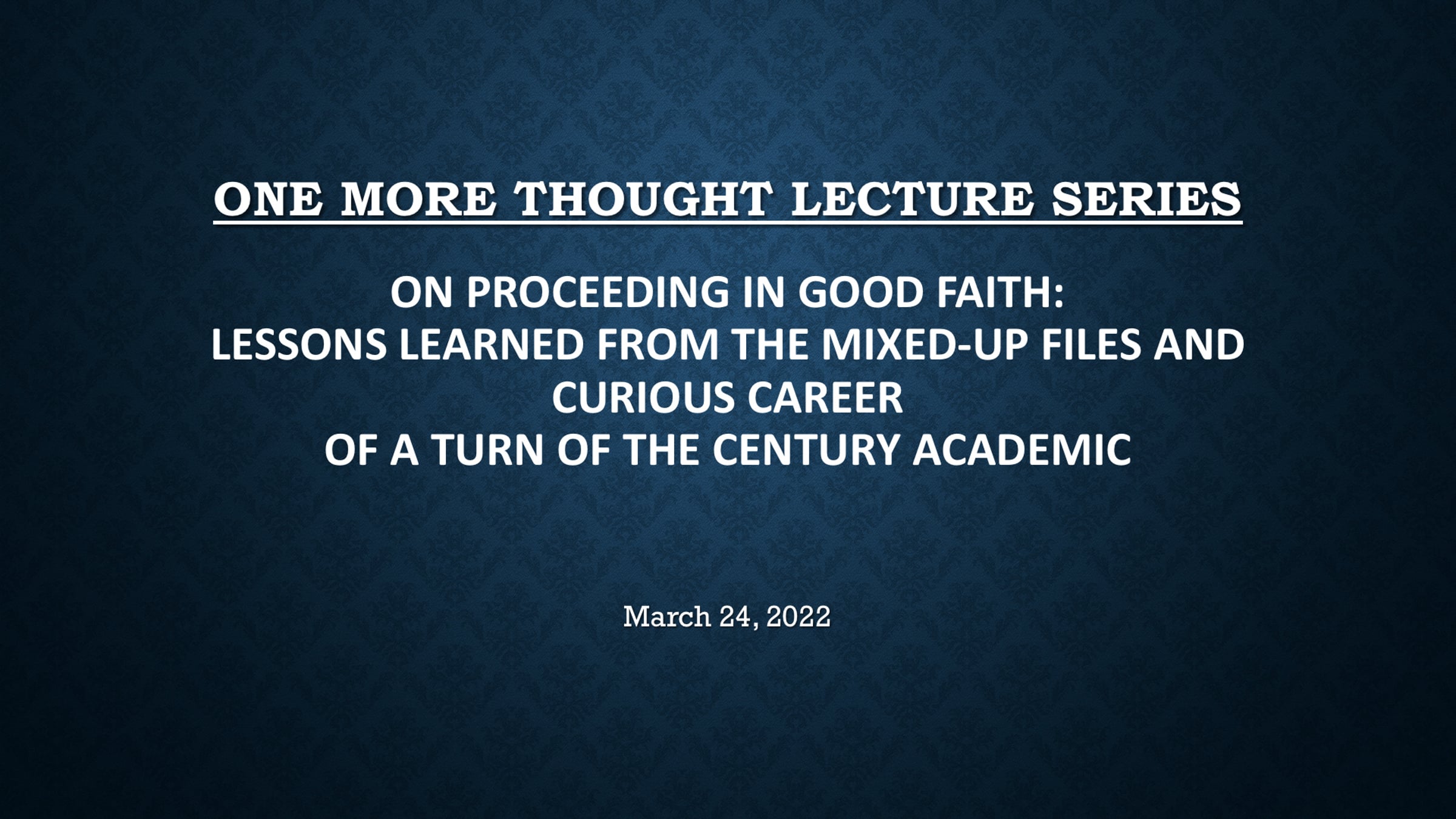 ONE MORE THOUGHT LECTURE SERIES

ON PROCEEDING IN GOOD FAITH:
LESSONS LEARNED FROM THE MIXED-UP FILES AND CURIOUS CAREER
OF A TURN OF THE CENTURY ACADEMIC

March 24, 2022